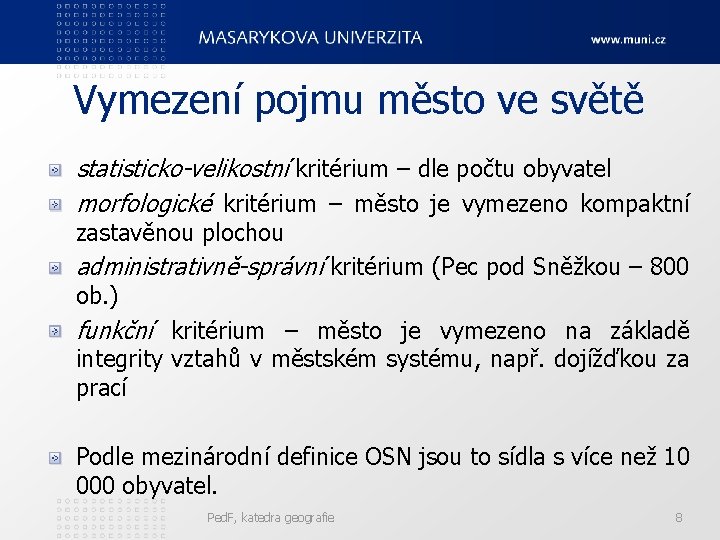 MASARYKOVA UNIVERZITA

www.muni.cz

Vymezení pojmu město ve světě

statisticko-velikostní kritérium – dle počtu obyvatel

morfologické kritérium – město je vymezeno kompaktní zastavěnou plochou

administrativně-správní kritérium (Pec pod Sněžkou – 800 ob.)

funkční kritérium – město je vymezeno na základě integrity vztahů v městském systému, např. dojížďkou za prací

Podle mezinárodní definice OSN jsou to sídla s více než 10 000 obyvatel.

PedF, katedra geografie

8